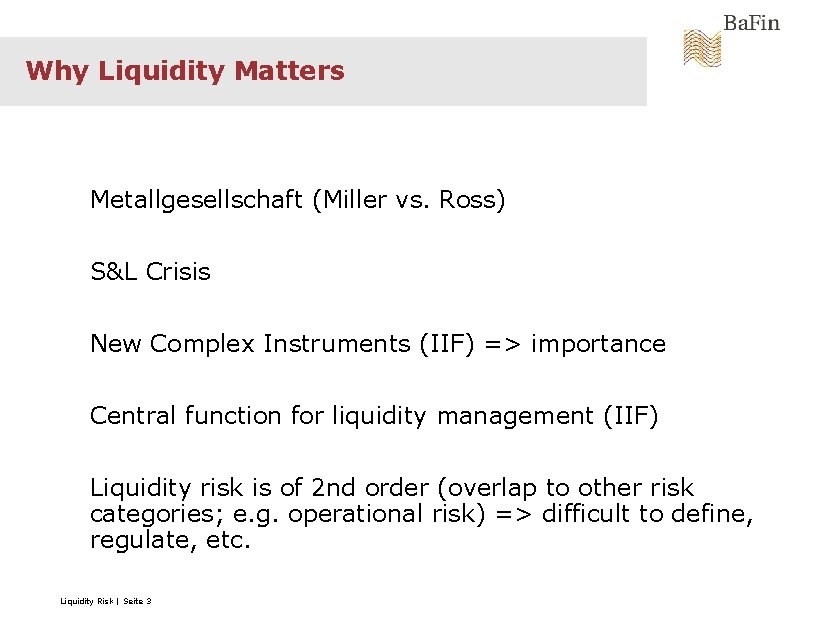 BaFin

Why Liquidity Matters

Metallgesellschaft (Miller vs. Ross)

S&L Crisis

New Complex Instruments (IIF) => importance

Central function for liquidity management (IIF)

Liquidity risk is of 2nd order (overlap to other risk categories; e.g. operational risk) => difficult to define, regulate, etc.

Liquidity Risk | Seite 3